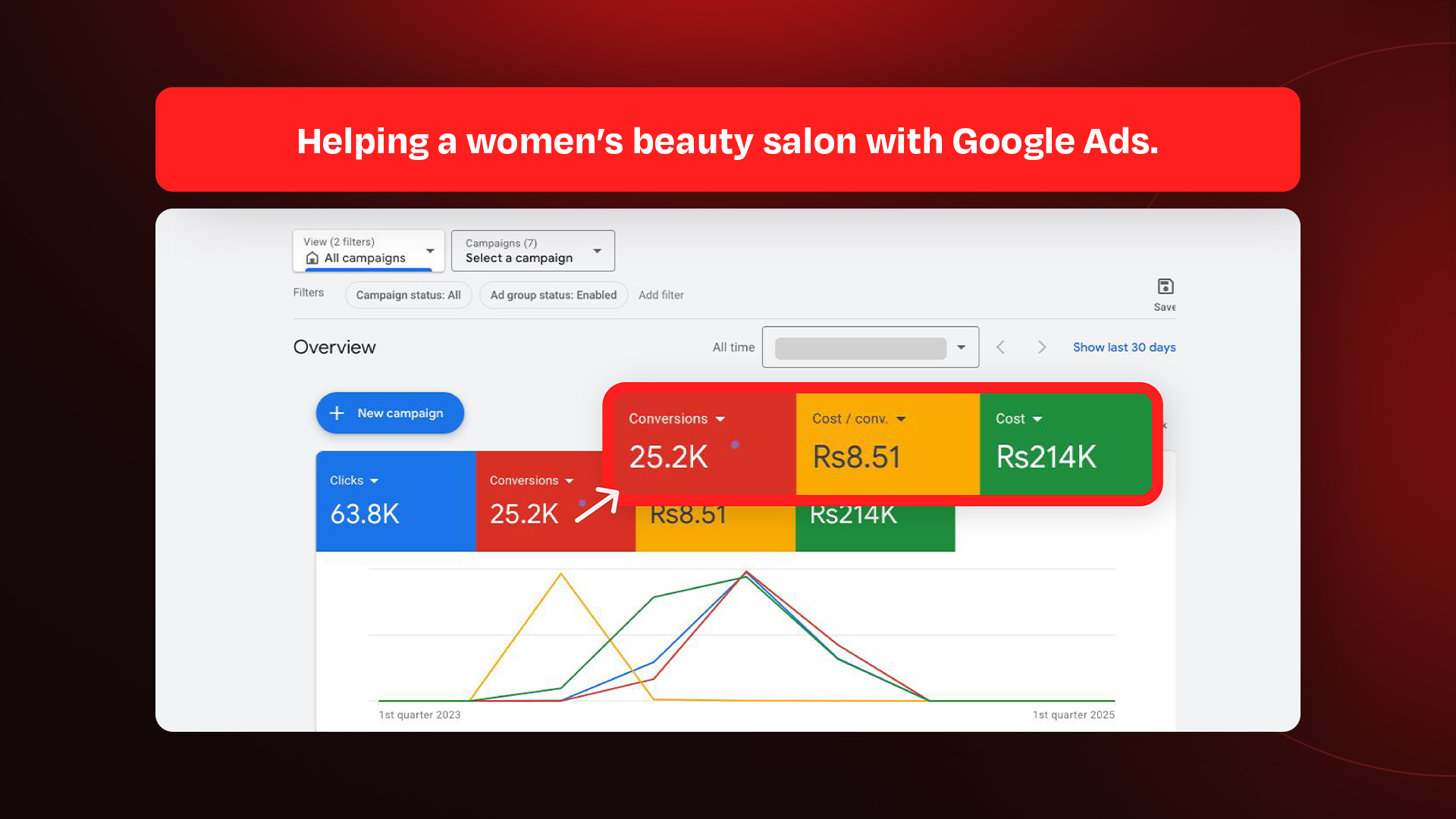 Helping a women's beauty salon with Google Ads.

View (2 filters)
All campaigns

Campaigns (7)
Select a campaign

Filters
Campaign status: All
Ad group status: Enabled
Add filter

Save

Overview

All time

Show last 30 days

New campaign

Conversions
25.2K

Cost / conv.
Rs8.51

Cost
Rs214K

Clicks
63.8K

Conversions
25.2K

Rs8.51

Rs214K

1st quarter 2023
1st quarter 2025